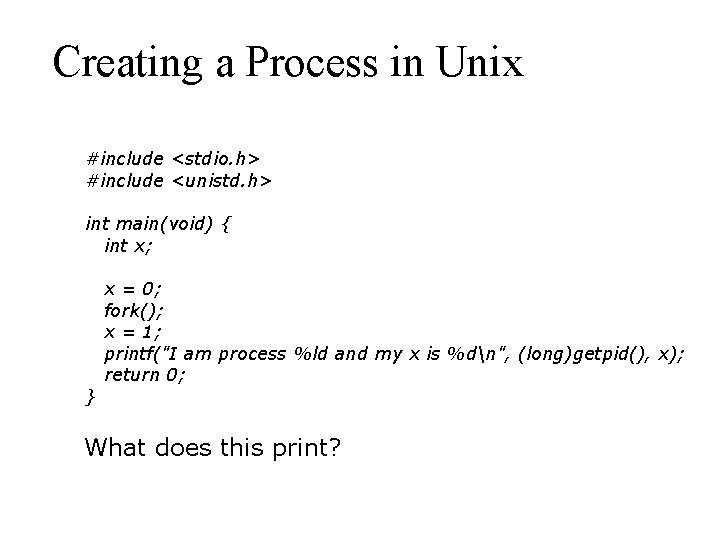 Creating a Process in Unix

#include <stdio.h>
#include <unistd.h>

int main(void) {
  int x;

  x = 0;
  fork();
  x = 1;
  printf("I am process %ld and my x is %d\n", (long)getpid(), x);
  return 0;
}

What does this print?